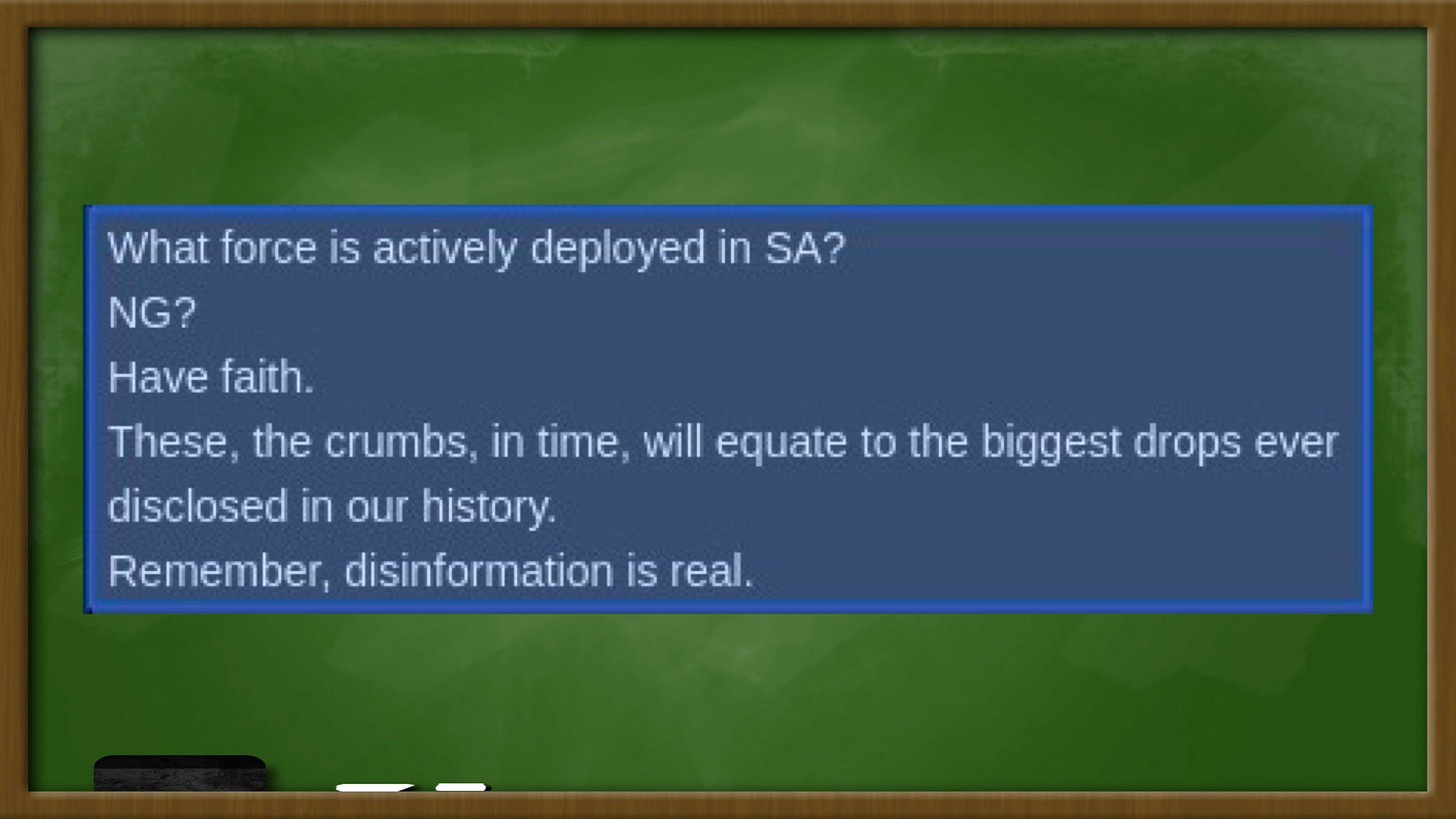 What force is actively deployed in SA?
NG?
Have faith.
These, the crumbs, in time, will equate to the biggest drops ever disclosed in our history.
Remember, disinformation is real.